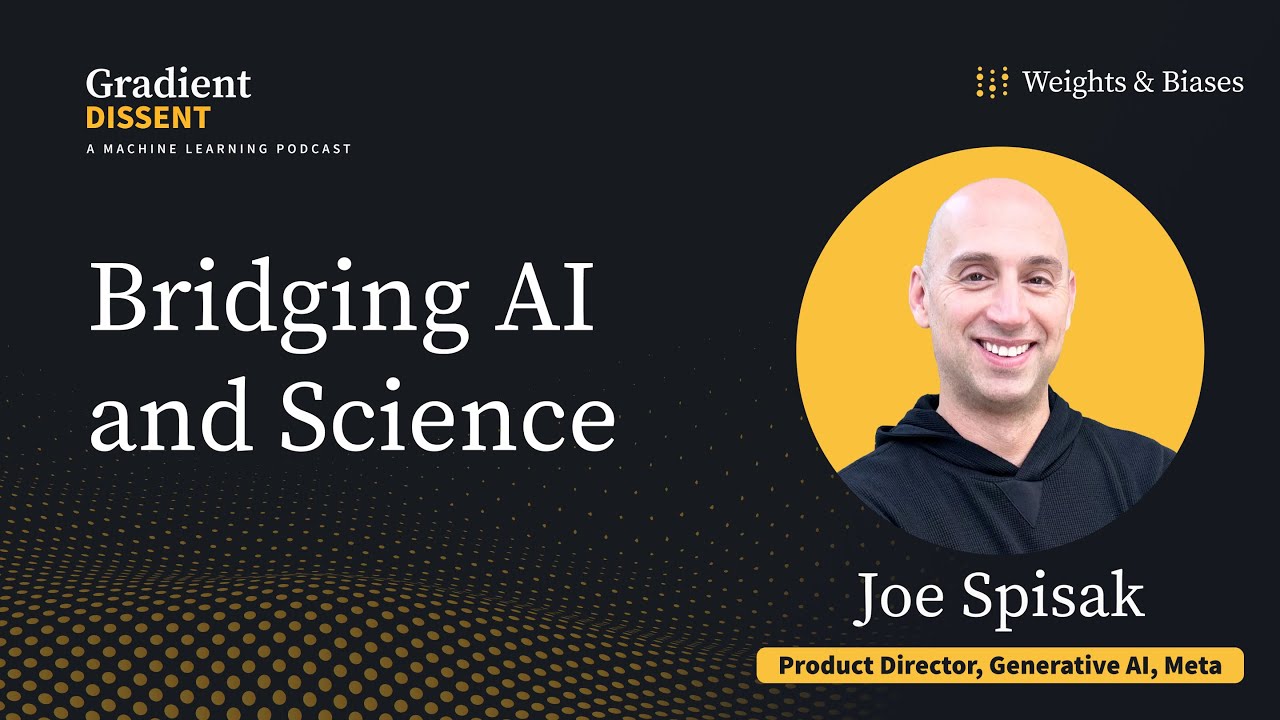 Gradient
DISSENT
A MACHINE LEARNING PODCAST

Weights & Biases

Bridging AI and Science

Joe Spisak

Product Director, Generative AI, Meta